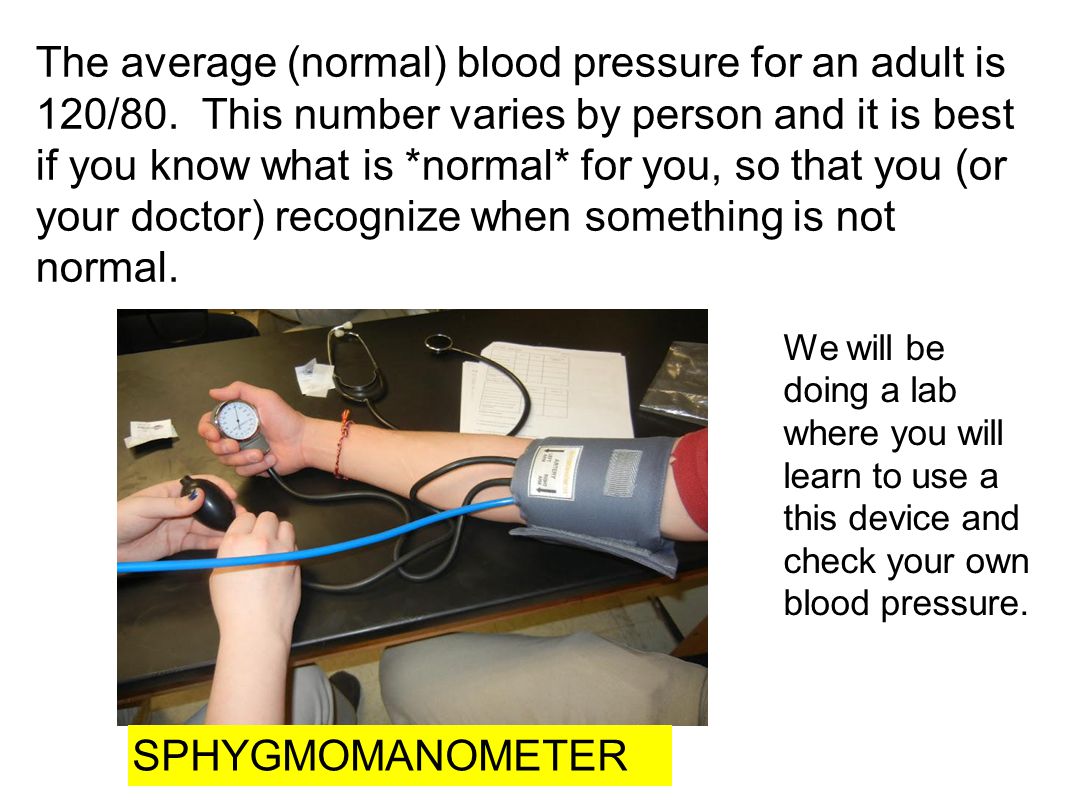 The average (normal) blood pressure for an adult is 120/80. This number varies by person and it is best if you know what is *normal* for you, so that you (or your doctor) recognize when something is not normal.

We will be doing a lab where you will learn to use a this device and check your own blood pressure.

SPHYGMOMANOMETER